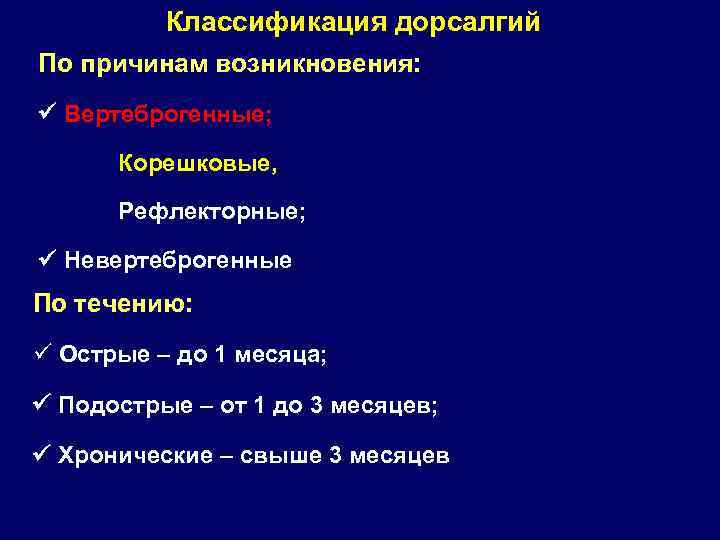 Классификация дорсалгий

По причинам возникновения:

✓ Вертеброгенные;

Корешковые,

Рефлекторные;

✓ Невертеброгенные

По течению:

✓ Острые – до 1 месяца;

✓ Подострые – от 1 до 3 месяцев;

✓ Хронические – свыше 3 месяцев